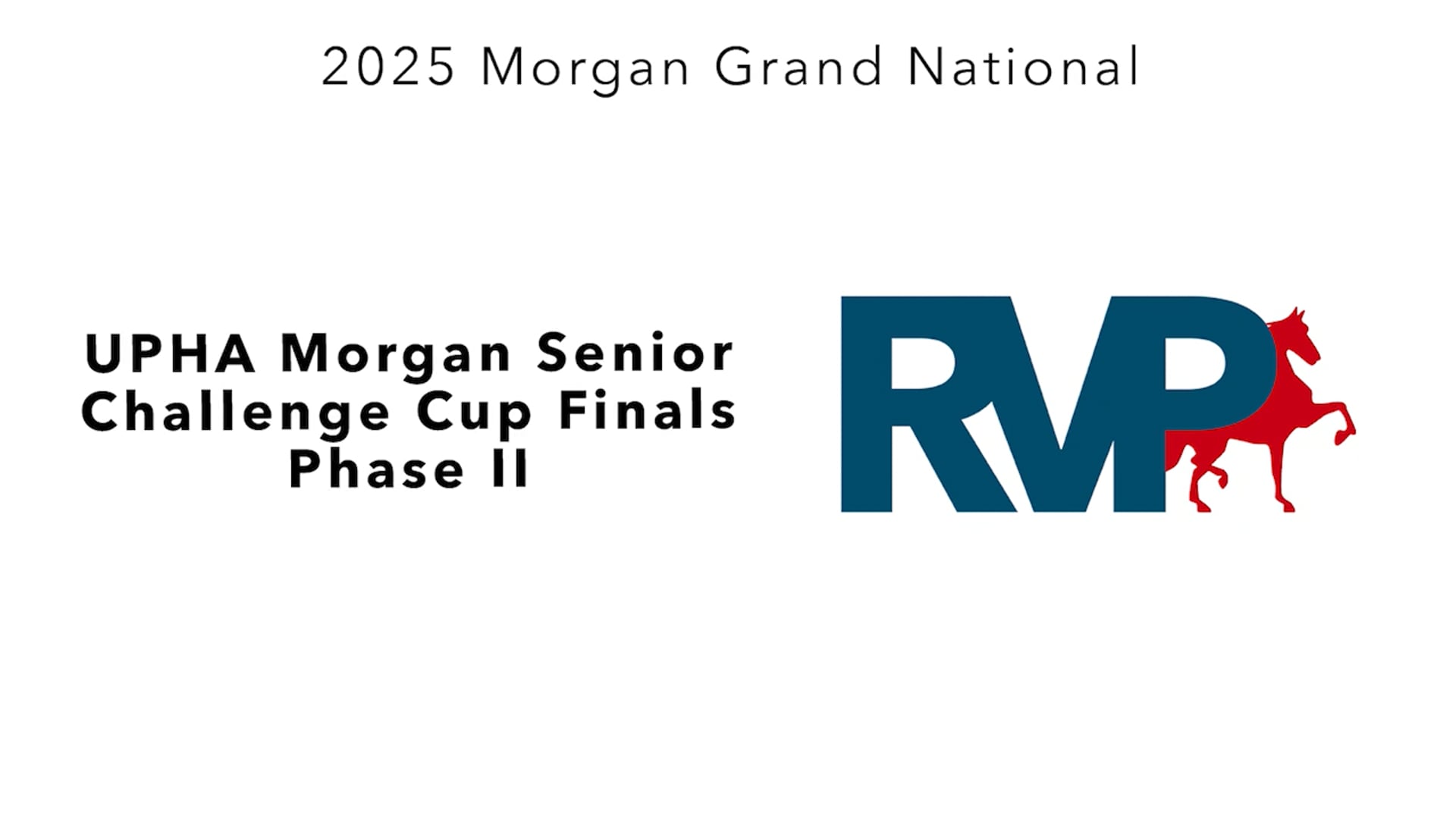 2025 Morgan Grand National

UPHA Morgan Senior Challenge Cup Finals Phase II

RVP